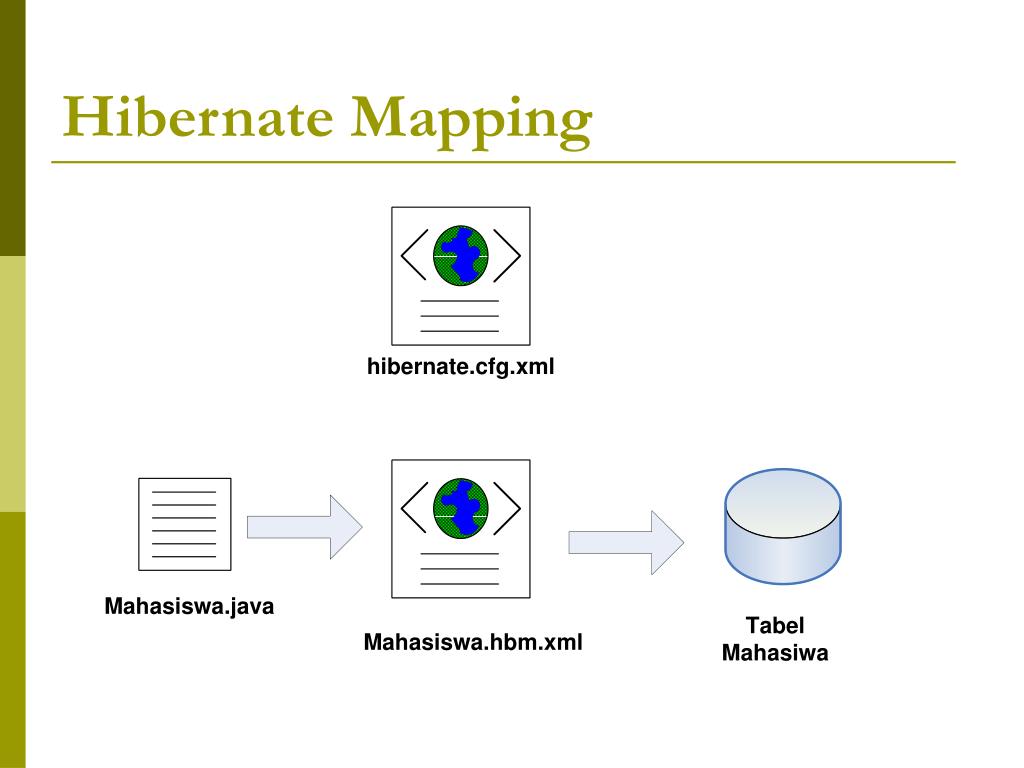 Hibernate Mapping

hibernate.cfg.xml

Mahasiswa.java

Mahasiswa.hbm.xml

Tabel Mahasiwa